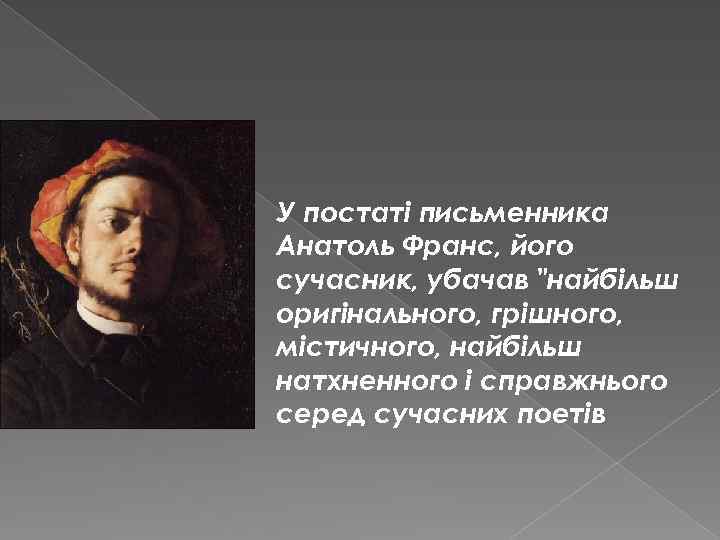 У постаті письменника Анатоль Франс, його сучасник, убачав "найбільш оригінального, грішного, містичного, найбільш натхненного і справжнього серед сучасних поетів